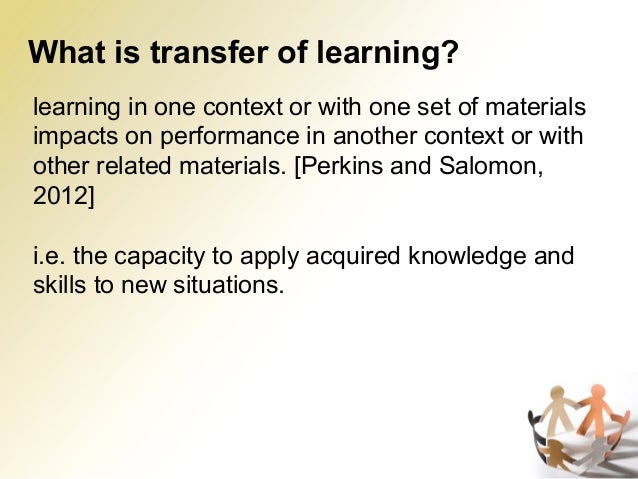 What is transfer of learning?

learning in one context or with one set of materials impacts on performance in another context or with other related materials. [Perkins and Salomon, 2012]

i.e. the capacity to apply acquired knowledge and skills to new situations.